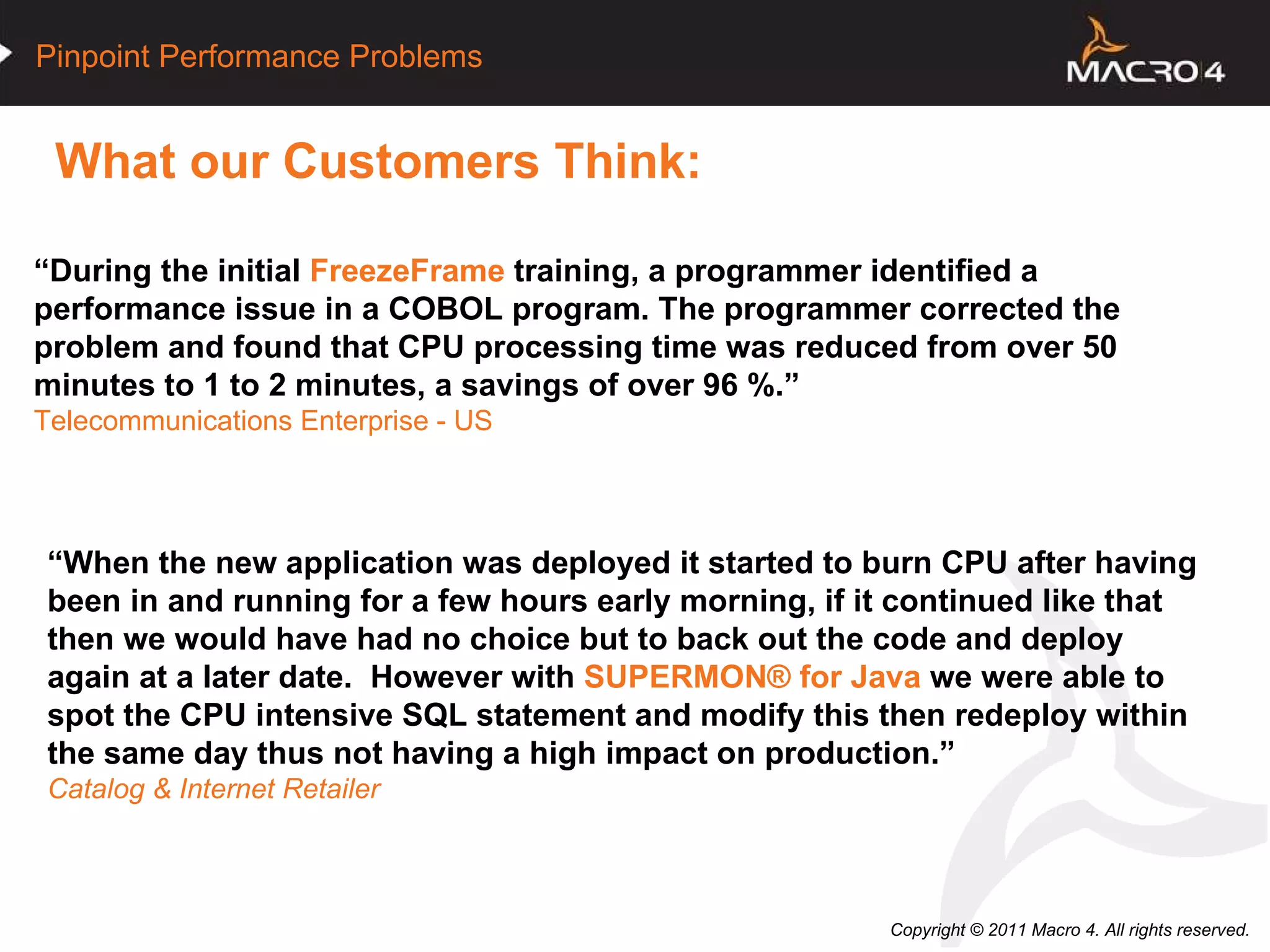 Pinpoint Performance Problems

MACRO 4

What our Customers Think:

“During the initial FreezeFrame training, a programmer identified a performance issue in a COBOL program. The programmer corrected the problem and found that CPU processing time was reduced from over 50 minutes to 1 to 2 minutes, a savings of over 96 %.”
Telecommunications Enterprise - US

“When the new application was deployed it started to burn CPU after having been in and running for a few hours early morning, if it continued like that then we would have had no choice but to back out the code and deploy again at a later date. However with SUPERMON® for Java we were able to spot the CPU intensive SQL statement and modify this then redeploy within the same day thus not having a high impact on production.”
Catalog & Internet Retailer

Copyright © 2011 Macro 4. All rights reserved.